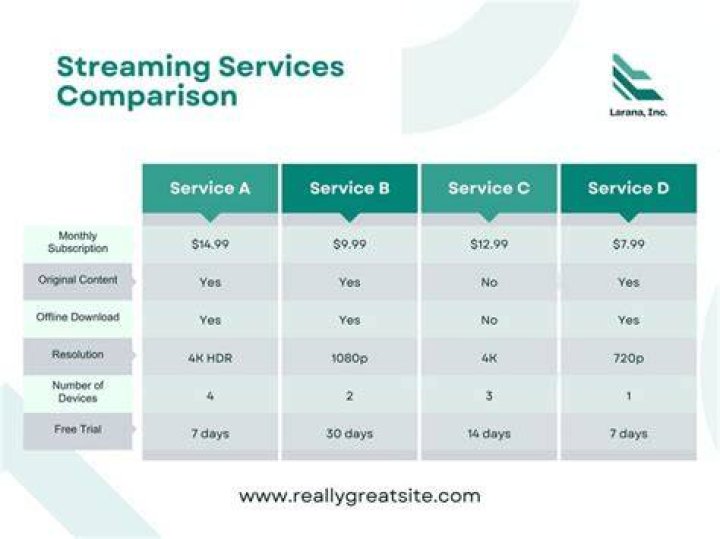 Streaming Services Comparison

Larana, Inc.

| | Service A | Service B | Service C | Service D |
|---|---|---|---|---|
| Monthly Subscription | \$14.99 | \$9.99 | \$12.99 | \$7.99 |
| Original Content | Yes | Yes | No | Yes |
| Offline Download | Yes | Yes | No | Yes |
| Resolution | 4K HDR | 1080p | 4K | 720p |
| Number of Devices | 4 | 2 | 3 | 1 |
| Free Trial | 7 days | 30 days | 14 days | 7 days |

www.reallygreatsite.com